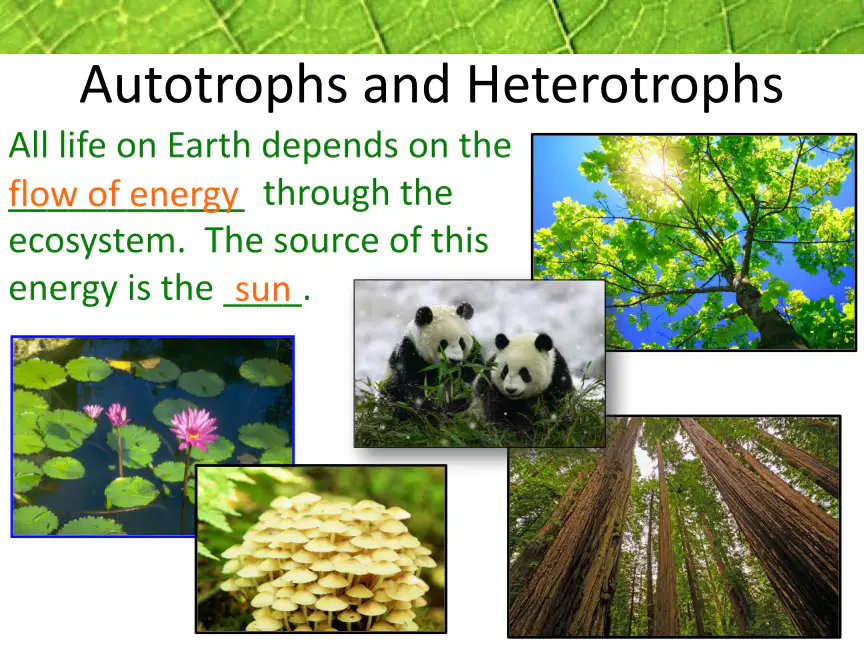 Autotrophs and Heterotrophs

All life on Earth depends on the flow of energy through the ecosystem. The source of this energy is the sun.